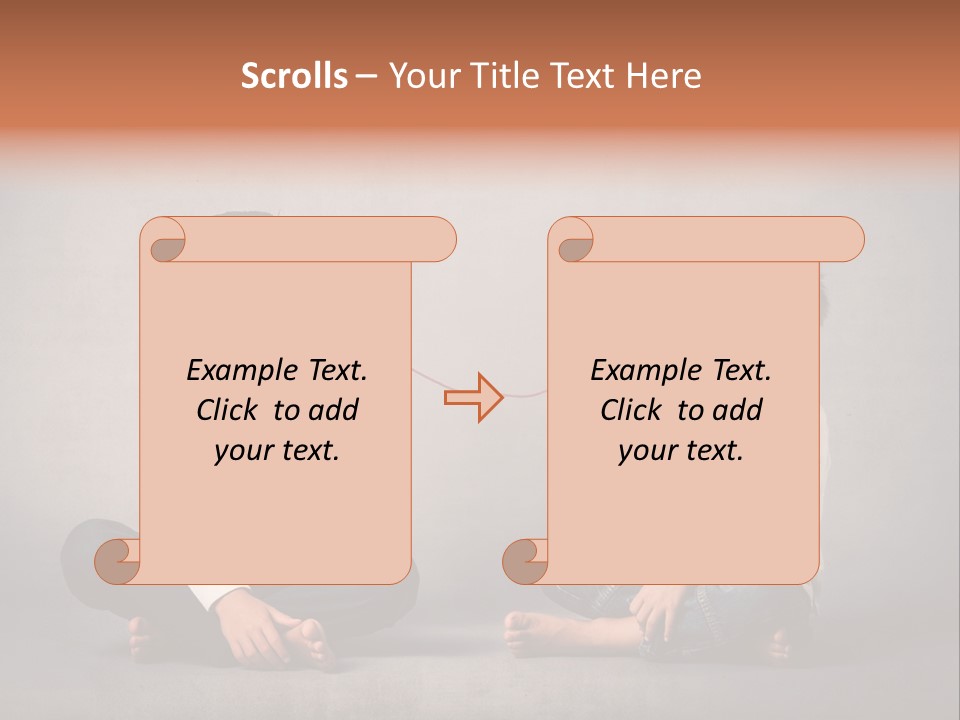 Scrolls – Your Title Text Here

Example Text. Click to add your text.

Example Text. Click to add your text.